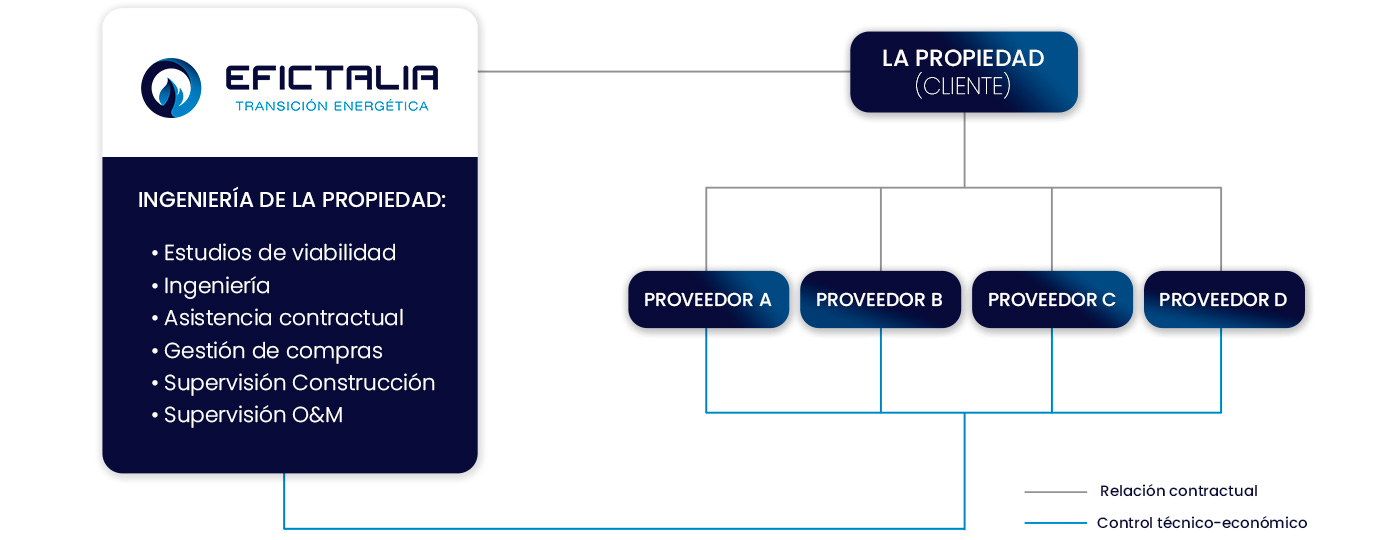 EFICTALIA
TRANSICIÓN ENERGÉTICA

INGENIERÍA DE LA PROPIEDAD:

• Estudios de viabilidad
• Ingeniería
• Asistencia contractual
• Gestión de compras
• Supervisión Construcción
• Supervisión O&M

LA PROPIEDAD
(CLIENTE)

PROVEEDOR A
PROVEEDOR B
PROVEEDOR C
PROVEEDOR D

Relación contractual
Control técnico-económico